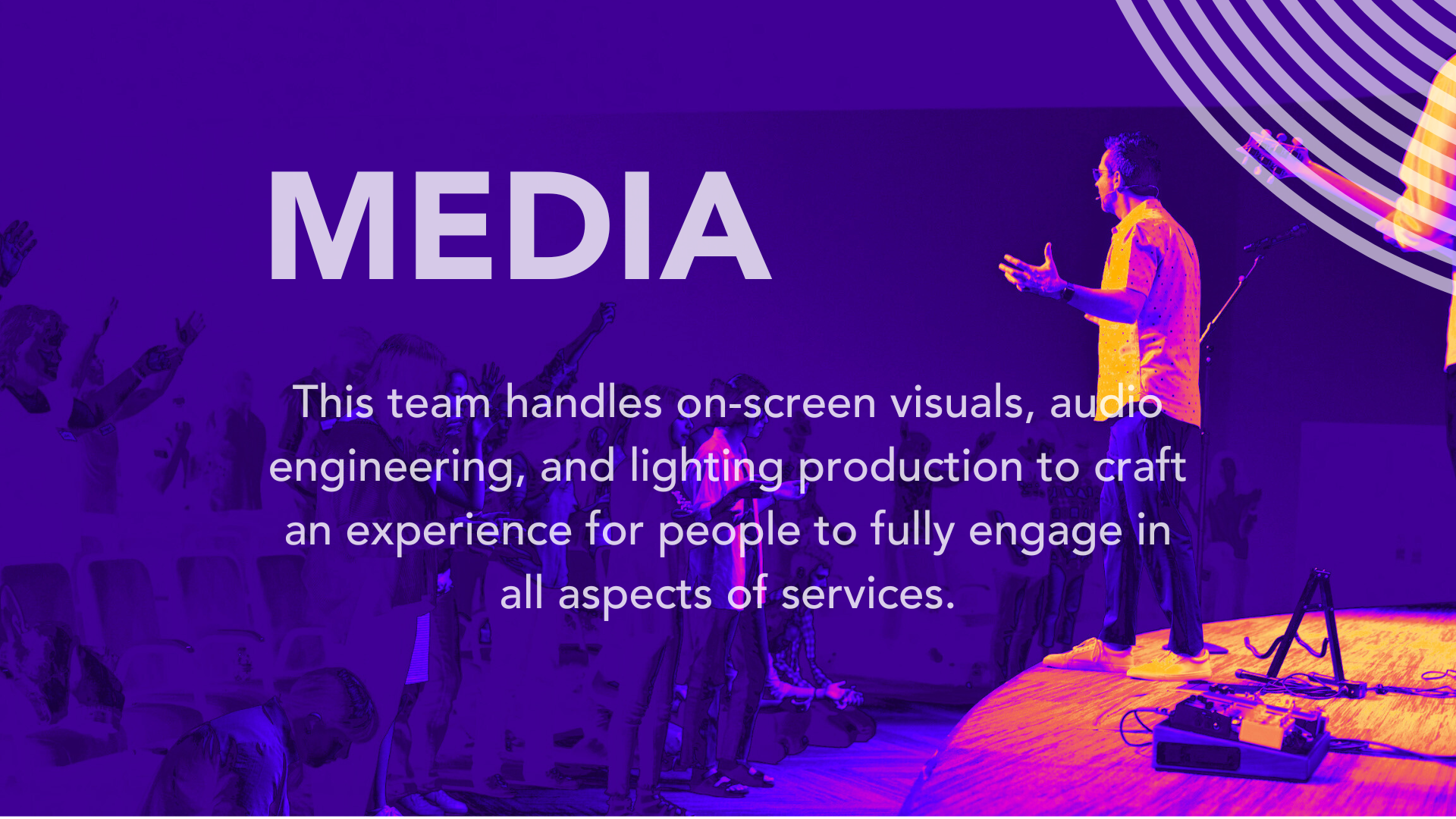 MEDIA

This team handles on-screen visuals, audio engineering, and lighting production to craft an experience for people to fully engage in all aspects of services.